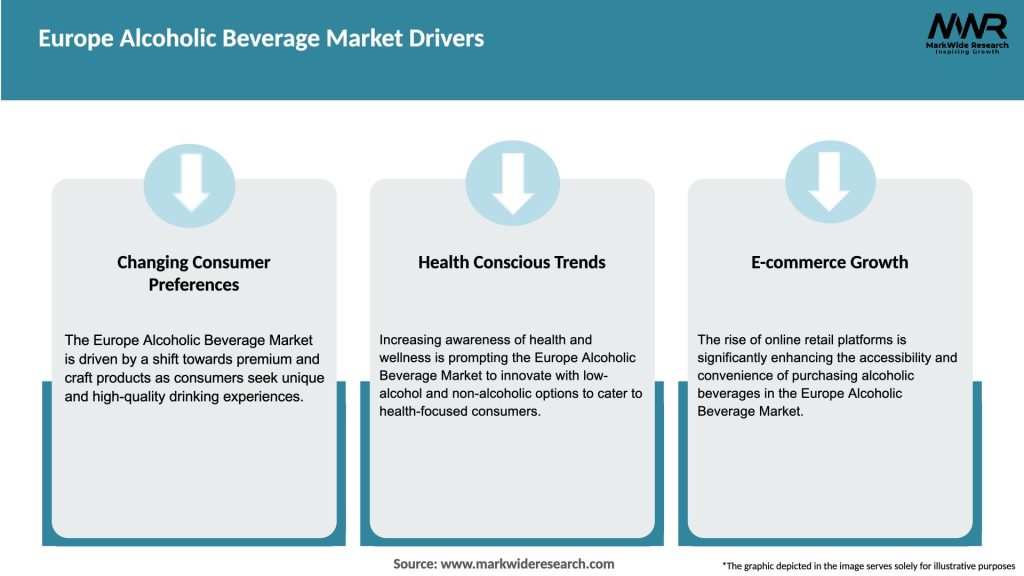 Europe Alcoholic Beverage Market Drivers

MWR
MarkWide Research
Inspiring Growth

Changing Consumer Preferences

The Europe Alcoholic Beverage Market is driven by a shift towards premium and craft products as consumers seek unique and high-quality drinking experiences.

Health Conscious Trends

Increasing awareness of health and wellness is prompting the Europe Alcoholic Beverage Market to innovate with low-alcohol and non-alcoholic options to cater to health-focused consumers.

E-commerce Growth

The rise of online retail platforms is significantly enhancing the accessibility and convenience of purchasing alcoholic beverages in the Europe Alcoholic Beverage Market.

Source: www.markwideresearch.com

*The graphic depicted in the image serves solely for illustrative purposes